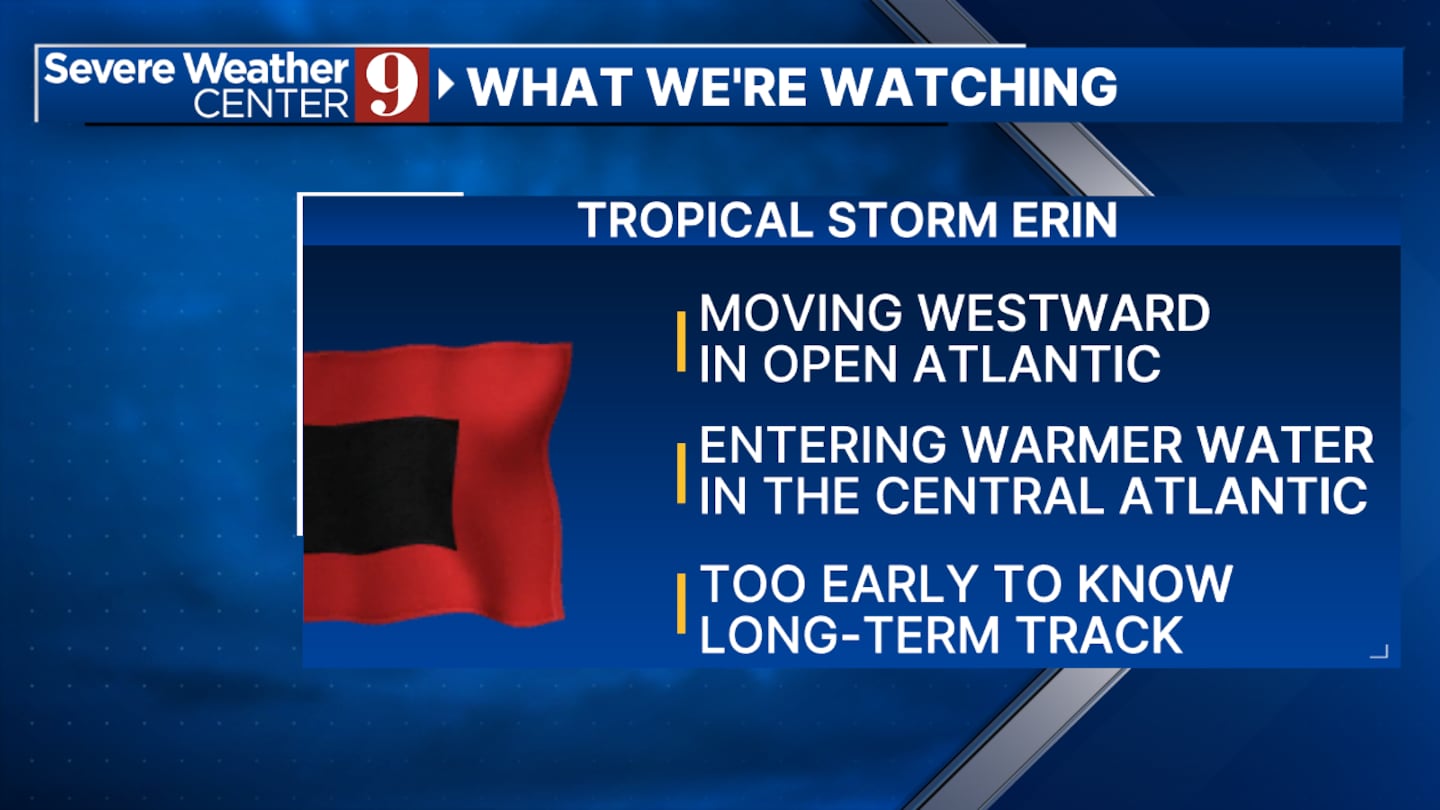 Severe Weather CENTER 9 WHAT WE'RE WATCHING

TROPICAL STORM ERIN

MOVING WESTWARD IN OPEN ATLANTIC

ENTERING WARMER WATER IN THE CENTRAL ATLANTIC

TOO EARLY TO KNOW LONG-TERM TRACK